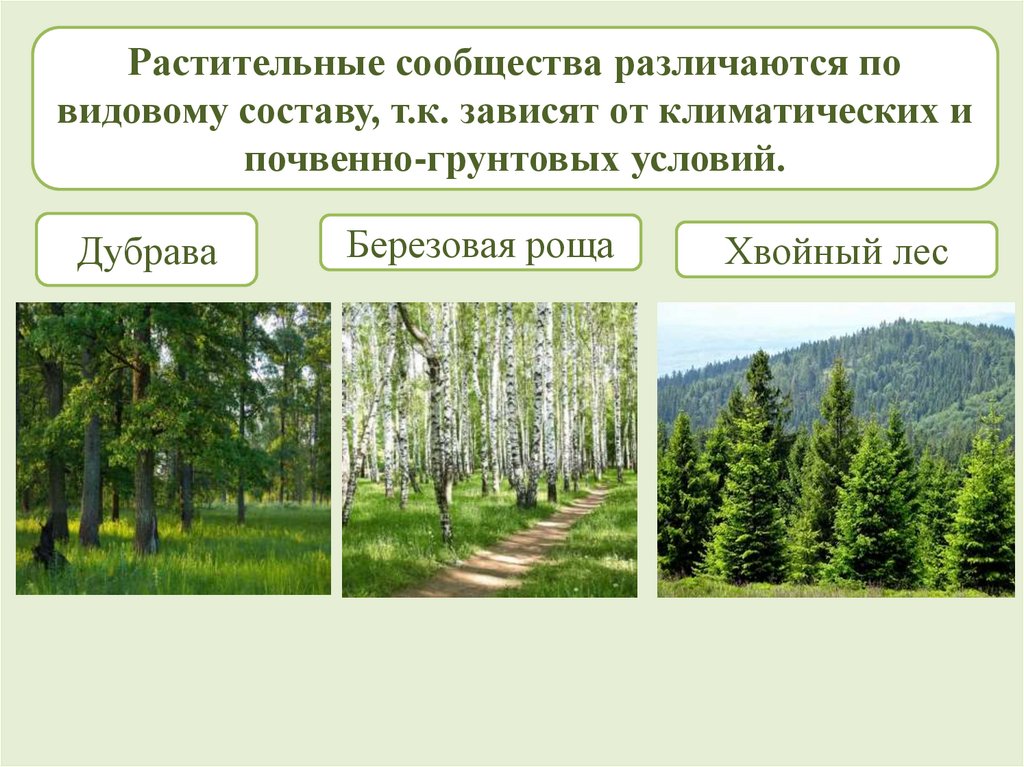 Растительные сообщества различаются по видовому составу, т.к. зависят от климатических и почвенно-грунтовых условий.

Дубрава

Березовая роща

Хвойный лес